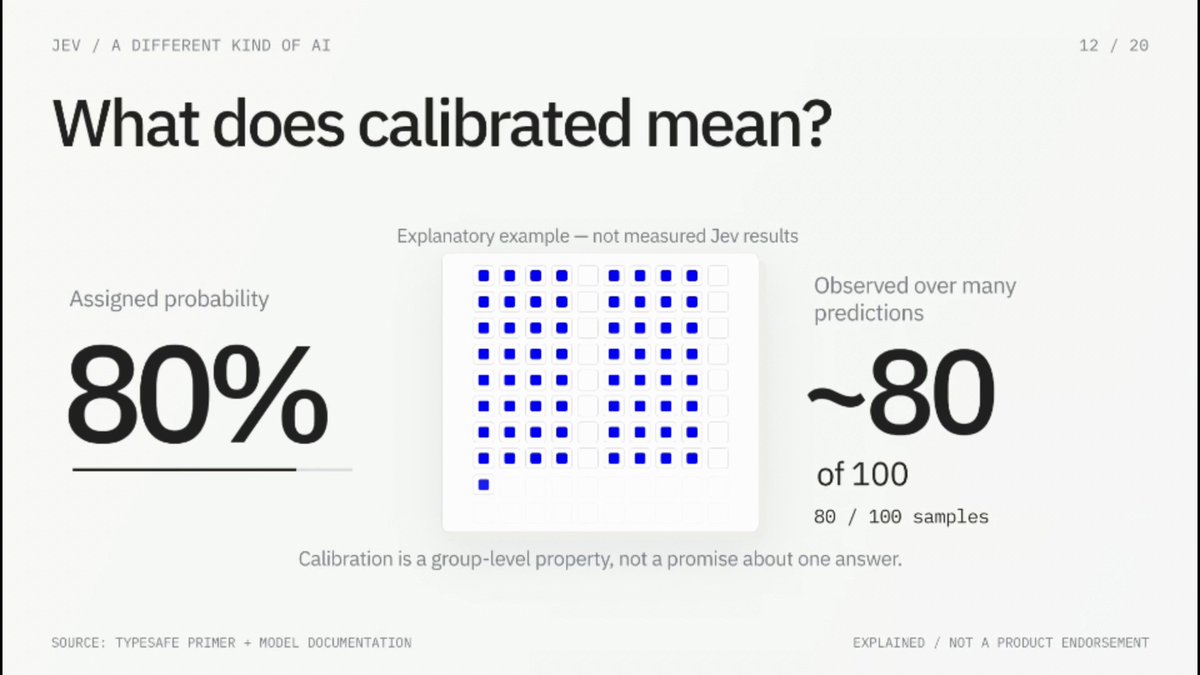 JEV / A DIFFERENT KIND OF AI

12 / 20

What does calibrated mean?

Explanatory example — not measured Jev results

Assigned probability

80%

Observed over many predictions

~80

of 100

80 / 100 samples

Calibration is a group-level property, not a promise about one answer.

SOURCE: TYPESAFE PRIMER + MODEL DOCUMENTATION

EXPLAINED / NOT A PRODUCT ENDORSEMENT